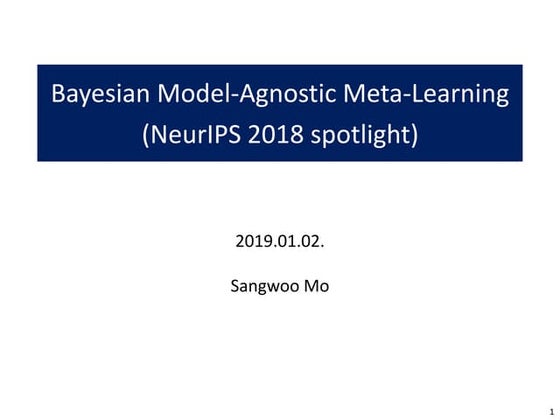 Bayesian Model-Agnostic Meta-Learning
(NeurIPS 2018 spotlight)

2019.01.02.

Sangwoo Mo

1